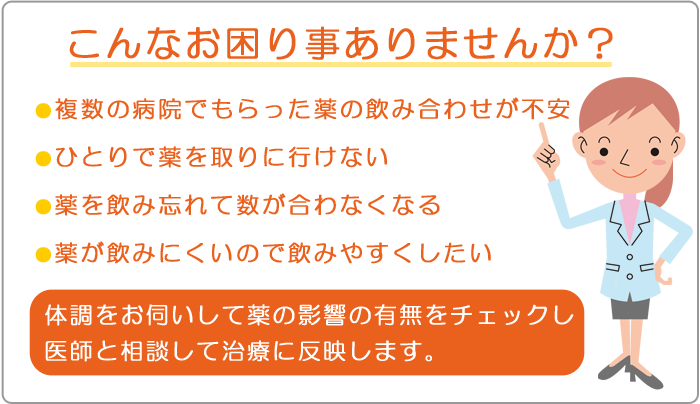 こんなお困り事ありませんか？

●複数の病院でもらった薬の飲み合わせが不安

●ひとりで薬を取りに行けない

●薬を飲み忘れて数が合わなくなる

●薬が飲みにくいので飲みやすくしたい

体調をお伺いして薬の影響の有無をチェックし医師と相談して治療に反映します。